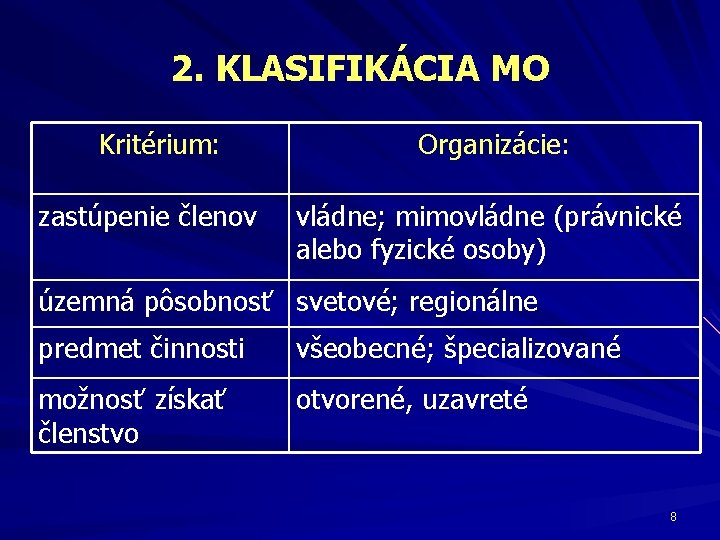 2. KLASIFIKÁCIA MO

| Kritérium: | Organizácie: |
|---|---|
| zastúpenie členov | vládne; mimovládne (právnické alebo fyzické osoby) |
| územná pôsobnosť | svetové; regionálne |
| predmet činnosti | všeobecné; špecializované |
| možnosť získať členstvo | otvorené, uzavreté |

8